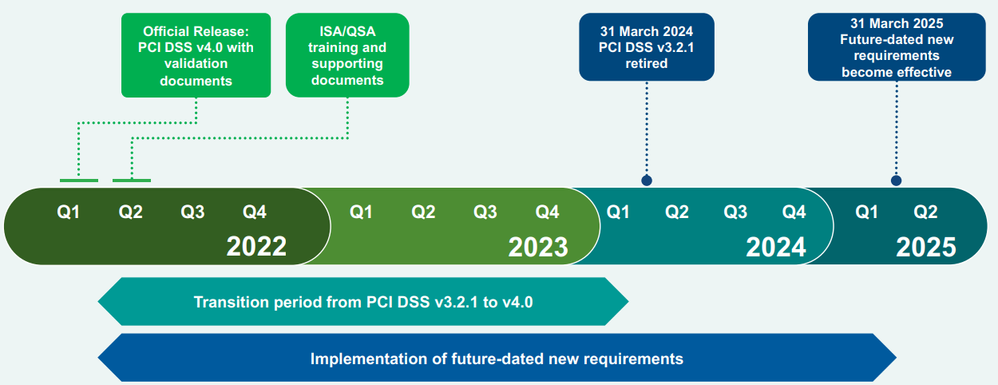 Official Release: PCI DSS v4.0 with validation documents

ISA/QSA training and supporting documents

31 March 2024 PCI DSS v3.2.1 retired

31 March 2025 Future-dated new requirements become effective

Q1 Q2 Q3 Q4
2022

Q1 Q2 Q3 Q4
2023

Q1 Q2 Q3 Q4
2024

Q1 Q2
2025

Transition period from PCI DSS v3.2.1 to v4.0

Implementation of future-dated new requirements